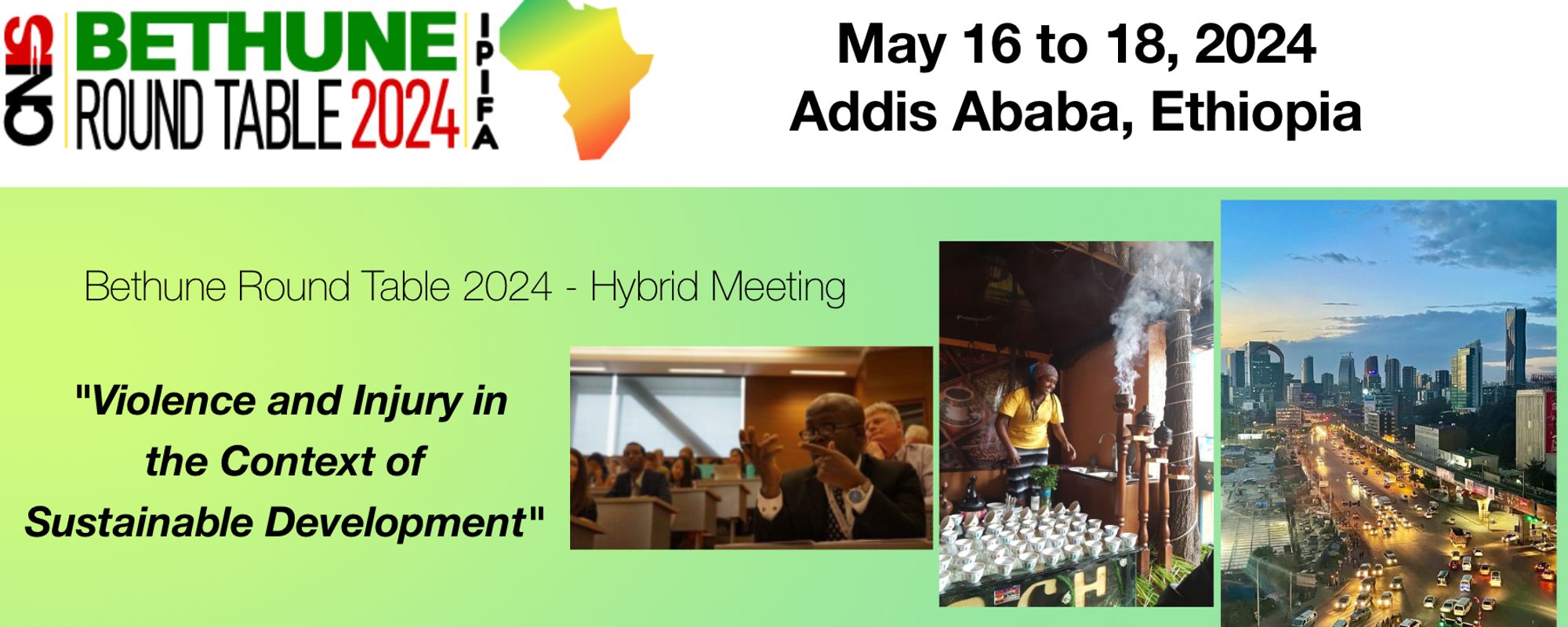 CNIS BETHUNE ROUND TABLE 2024 IPIFA

May 16 to 18, 2024
Addis Ababa, Ethiopia

Bethune Round Table 2024 - Hybrid Meeting

"Violence and Injury in the Context of Sustainable Development"